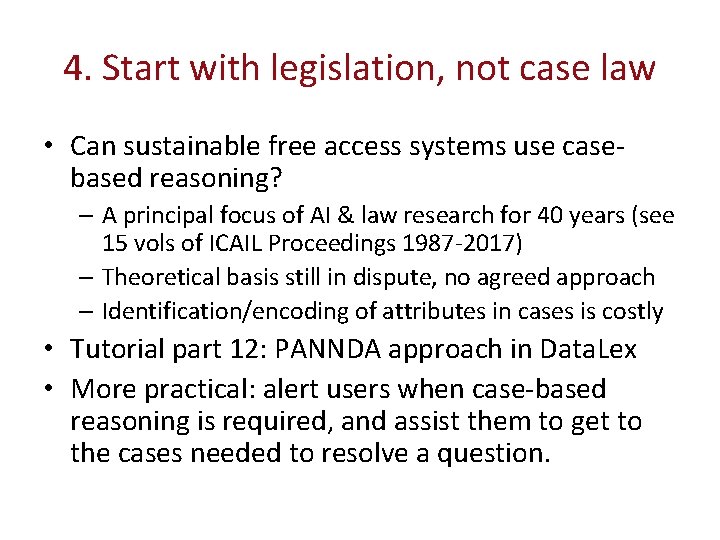 4. Start with legislation, not case law

• Can sustainable free access systems use case-based reasoning?
– A principal focus of AI & law research for 40 years (see 15 vols of ICAIL Proceedings 1987-2017)
– Theoretical basis still in dispute, no agreed approach
– Identification/encoding of attributes in cases is costly
• Tutorial part 12: PANNDA approach in DataLex
• More practical: alert users when case-based reasoning is required, and assist them to get to the cases needed to resolve a question.